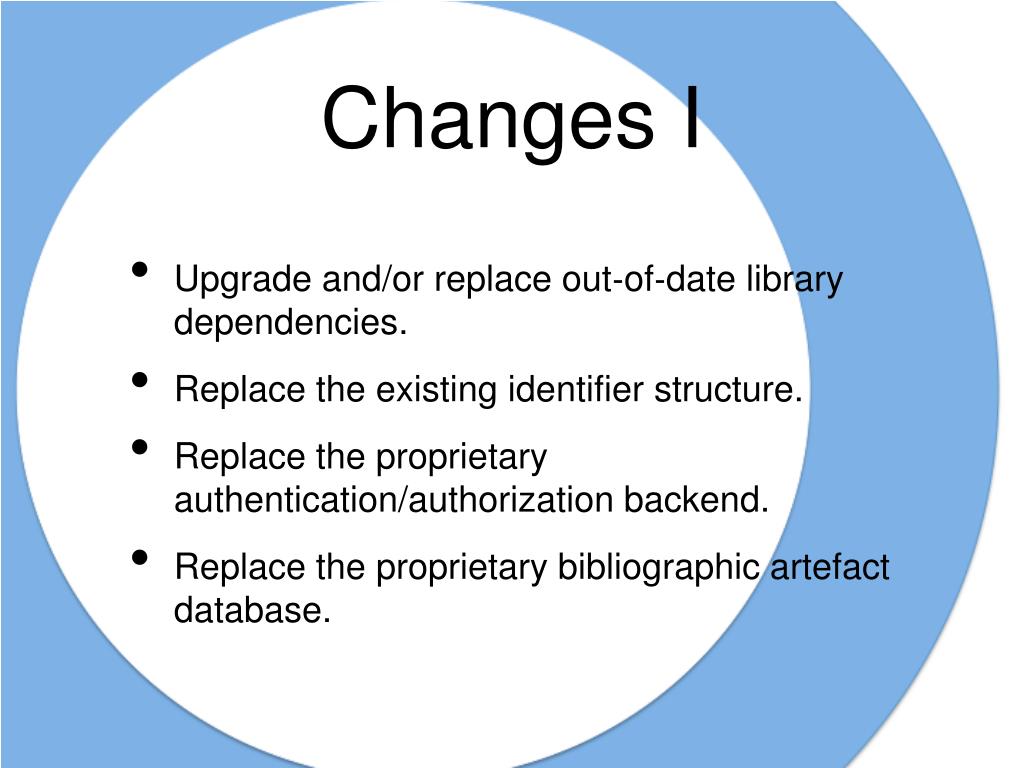 Changes I

• Upgrade and/or replace out-of-date library dependencies.
• Replace the existing identifier structure.
• Replace the proprietary authentication/authorization backend.
• Replace the proprietary bibliographic artefact database.